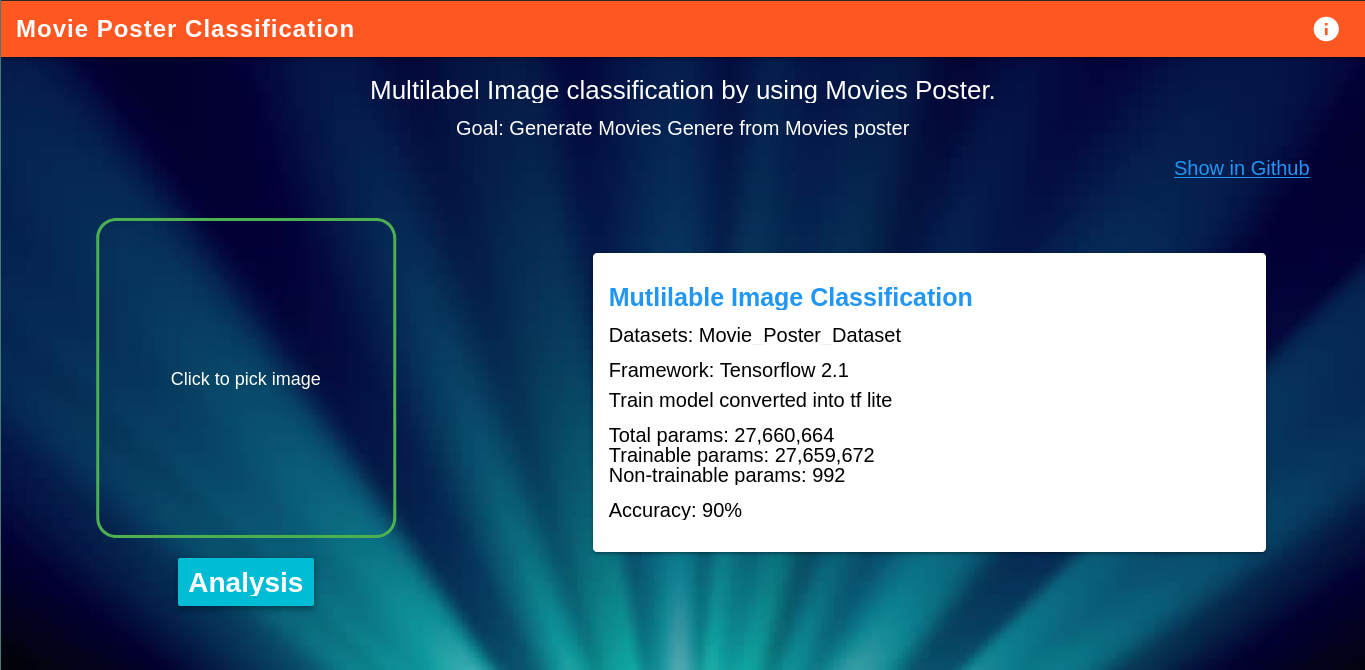 Movie Poster Classification

Multilabel Image classification by using Movies Poster.

Goal: Generate Movies Genere from Movies poster

Show in Github

Click to pick image

Analysis

Mutlilable Image Classification

Datasets: Movie Poster Dataset

Framework: Tensorflow 2.1

Train model converted into tf lite

Total params: 27,660,664
Trainable params: 27,659,672
Non-trainable params: 992

Accuracy: 90%